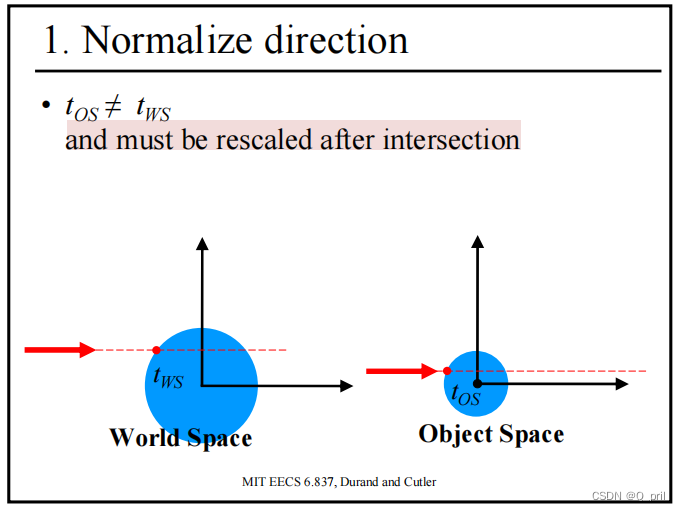 1. Normalize direction

• $t_{OS} \neq t_{WS}$
and must be rescaled after intersection

$t_{WS}$

World Space

$t_{OS}$

Object Space

MIT EECS 6.837, Durand and Cutler

CSDN @O_pril